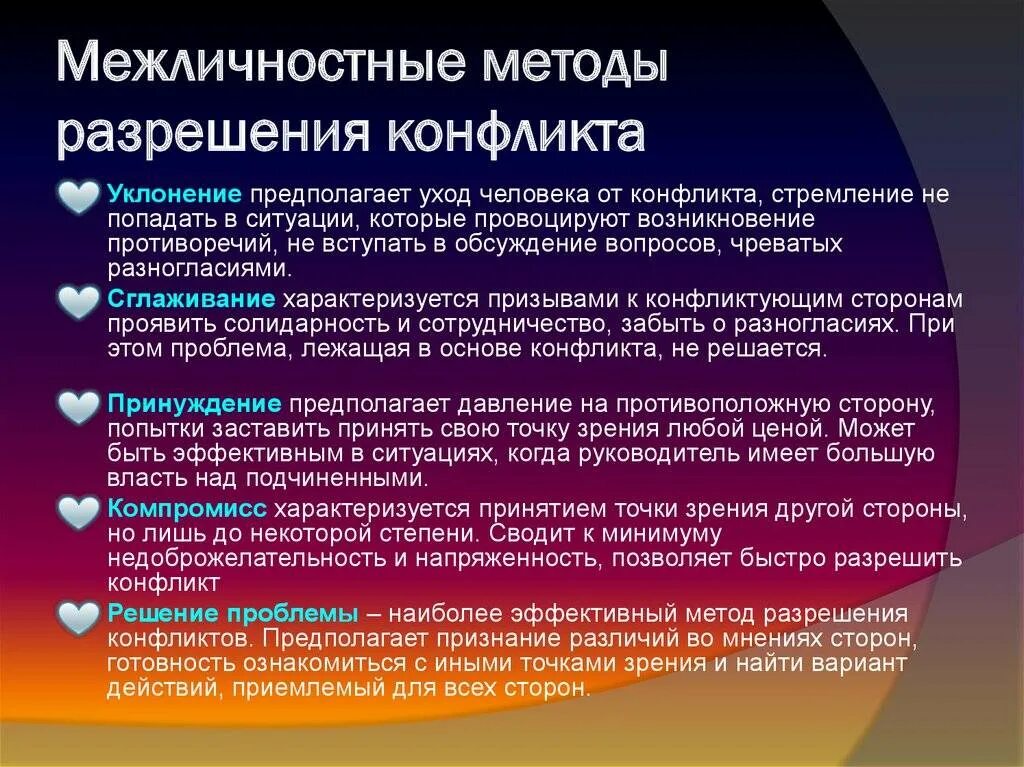 Межличностные методы разрешения конфликта

Уклонение предполагает уход человека от конфликта, стремление не попадать в ситуации, которые провоцируют возникновение противоречий, не вступать в обсуждение вопросов, чреватых разногласиями.

Сглаживание характеризуется призывами к конфликтующим сторонам проявить солидарность и сотрудничество, забыть о разногласиях. При этом проблема, лежащая в основе конфликта, не решается.

Принуждение предполагает давление на противоположную сторону, попытки заставить принять свою точку зрения любой ценой. Может быть эффективным в ситуациях, когда руководитель имеет большую власть над подчиненными.

Компромисс характеризуется принятием точки зрения другой стороны, но лишь до некоторой степени. Сводит к минимуму недоброжелательность и напряженность, позволяет быстро разрешить конфликт

Решение проблемы – наиболее эффективный метод разрешения конфликтов. Предполагает признание различий во мнениях сторон, готовность ознакомиться с иными точками зрения и найти вариант действий, приемлемый для всех сторон.